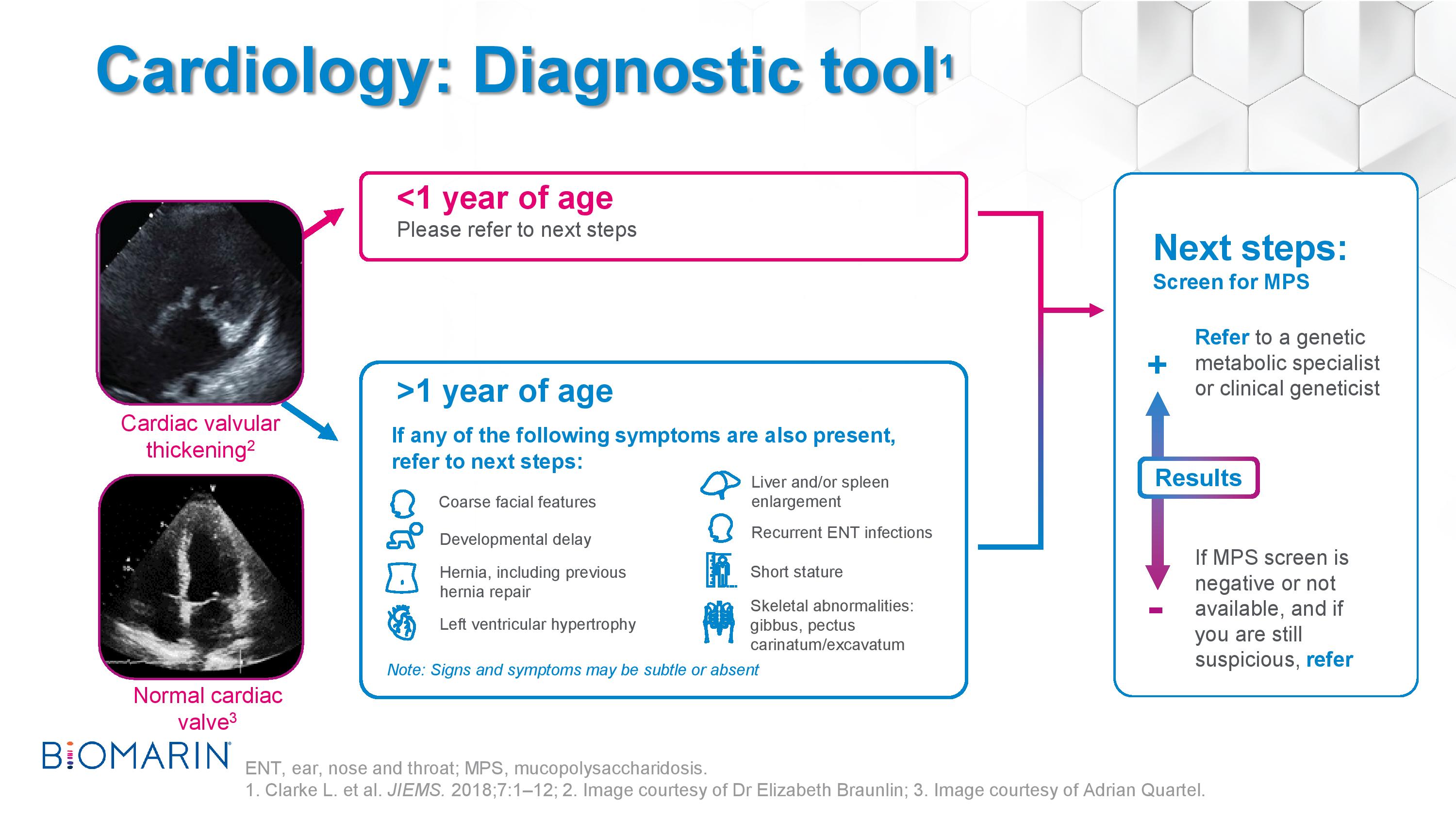 Cardiology: Diagnostic tool$^1$

Cardiac valvular thickening$^2$

Normal cardiac valve$^3$

<1 year of age
Please refer to next steps

>1 year of age

If any of the following symptoms are also present, refer to next steps:

Coarse facial features

Developmental delay

Hernia, including previous hernia repair

Left ventricular hypertrophy

Liver and/or spleen enlargement

Recurrent ENT infections

Short stature

Skeletal abnormalities: gibbus, pectus carinatum/excavatum

Note: Signs and symptoms may be subtle or absent

Next steps:
Screen for MPS

+

Refer to a genetic metabolic specialist or clinical geneticist

Results

-

If MPS screen is negative or not available, and if you are still suspicious, refer

BIOMARIN

ENT, ear, nose and throat; MPS, mucopolysaccharidosis.
1. Clarke L. et al. JIEMS. 2018;7:1–12; 2. Image courtesy of Dr Elizabeth Braunlin; 3. Image courtesy of Adrian Quartel.